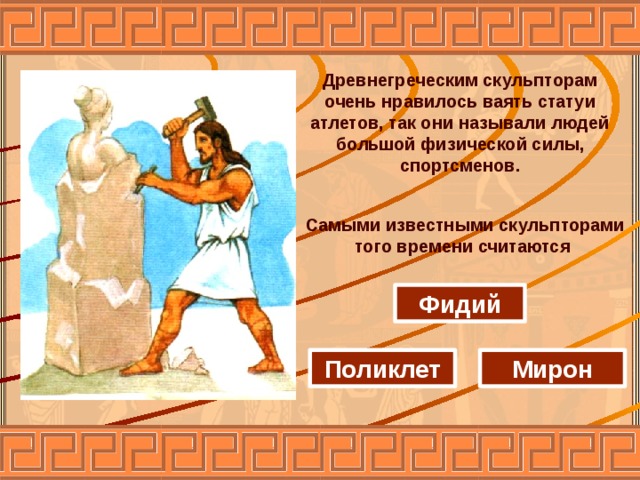 Древнегреческим скульпторам очень нравилось ваять статуи атлетов, так они называли людей большой физической силы, спортсменов.

Самыми известными скульпторами того времени считаются

Фидий

Поликлет

Мирон